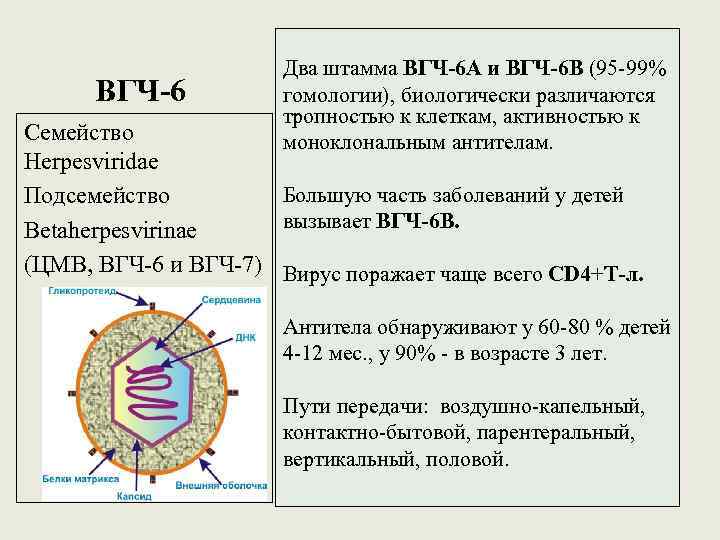 ВГЧ-6

Семейство Herpesviridae
Подсемейство Betaherpesvirinae
(ЦМВ, ВГЧ-6 и ВГЧ-7)

Гликопротеид
Сердцевина
ДНК
Белки матрикса
Капсид
Внешняя оболочка

Два штамма ВГЧ-6А и ВГЧ-6В (95-99% гомологии), биологически различаются тропностью к клеткам, активностью к моноклональным антителам.

Большую часть заболеваний у детей вызывает ВГЧ-6В.

Вирус поражает чаще всего CD4+Т-л.

Антитела обнаруживают у 60-80 % детей 4-12 мес., у 90% - в возрасте 3 лет.

Пути передачи: воздушно-капельный, контактно-бытовой, парентеральный, вертикальный, половой.